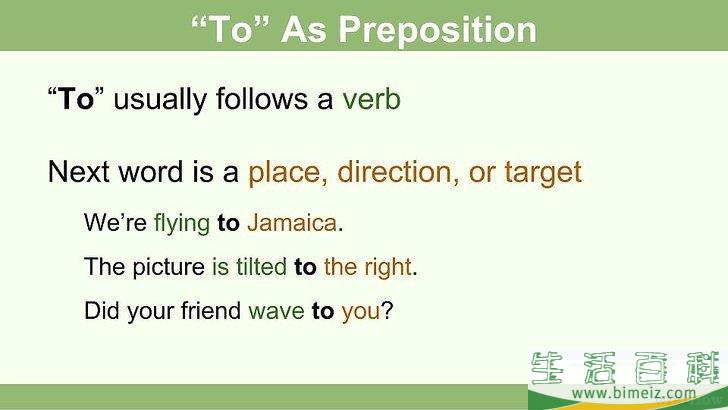 “To” As Preposition

“To” usually follows a verb

Next word is a place, direction, or target

We’re flying to Jamaica.

The picture is tilted to the right.

Did your friend wave to you?

生活百科
www.bimeiz.com